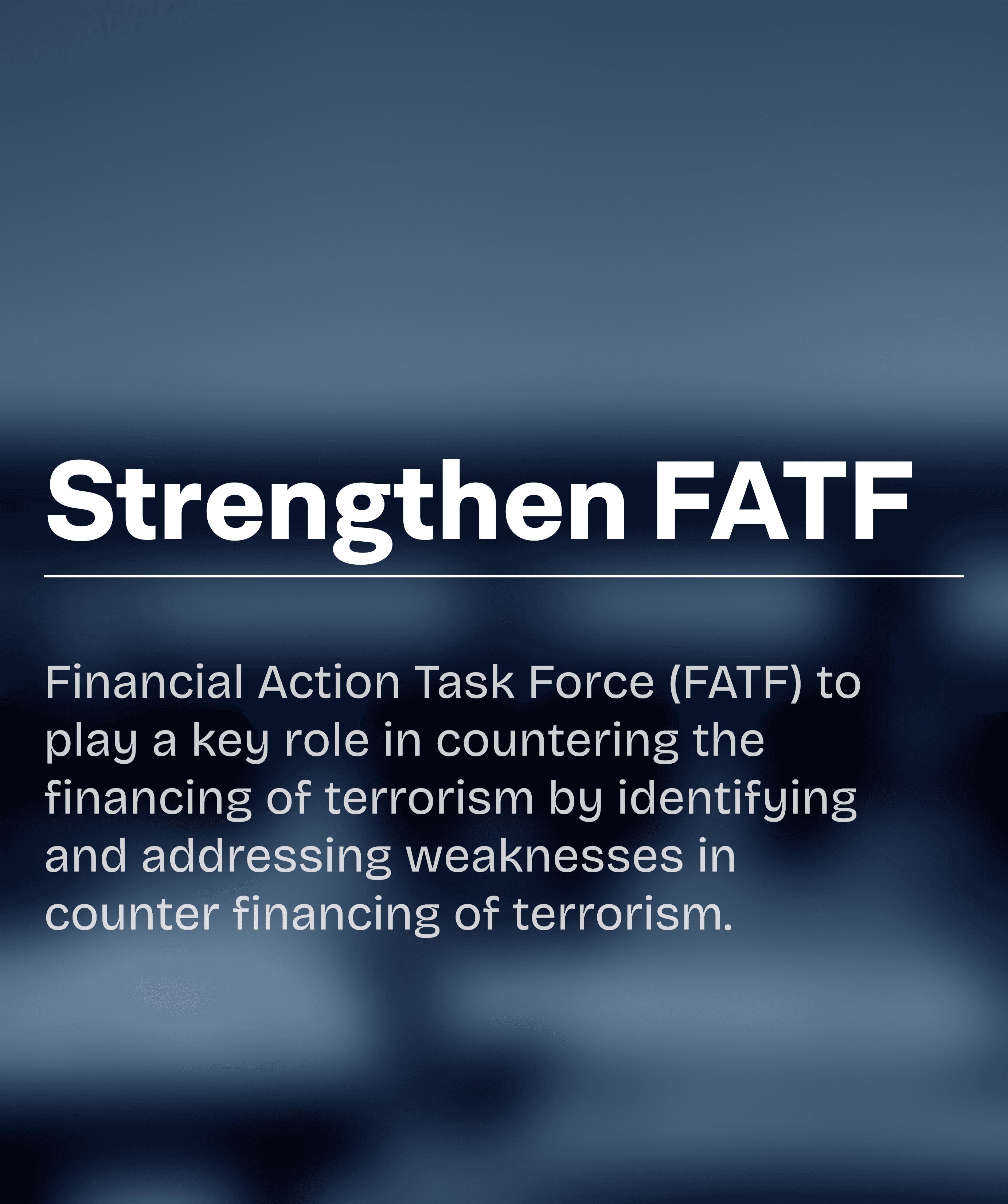 Strengthen FATF

Financial Action Task Force (FATF) to play a key role in countering the financing of terrorism by identifying and addressing weaknesses in counter financing of terrorism.